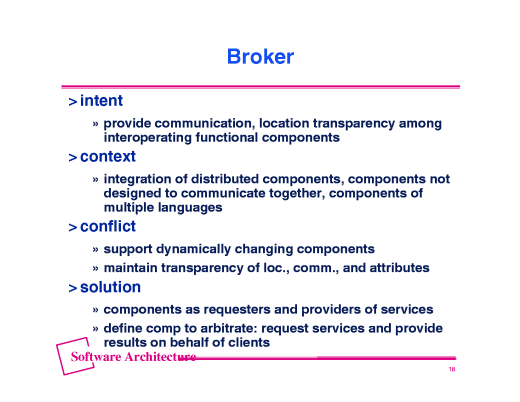 Broker

> intent

» provide communication, location transparency among interoperating functional components

> context

» integration of distributed components, components not designed to communicate together, components of multiple languages

> conflict

» support dynamically changing components

» maintain transparency of loc., comm., and attributes

> solution

» components as requesters and providers of services

» define comp to arbitrate: request services and provide results on behalf of clients

Software Architecture

18